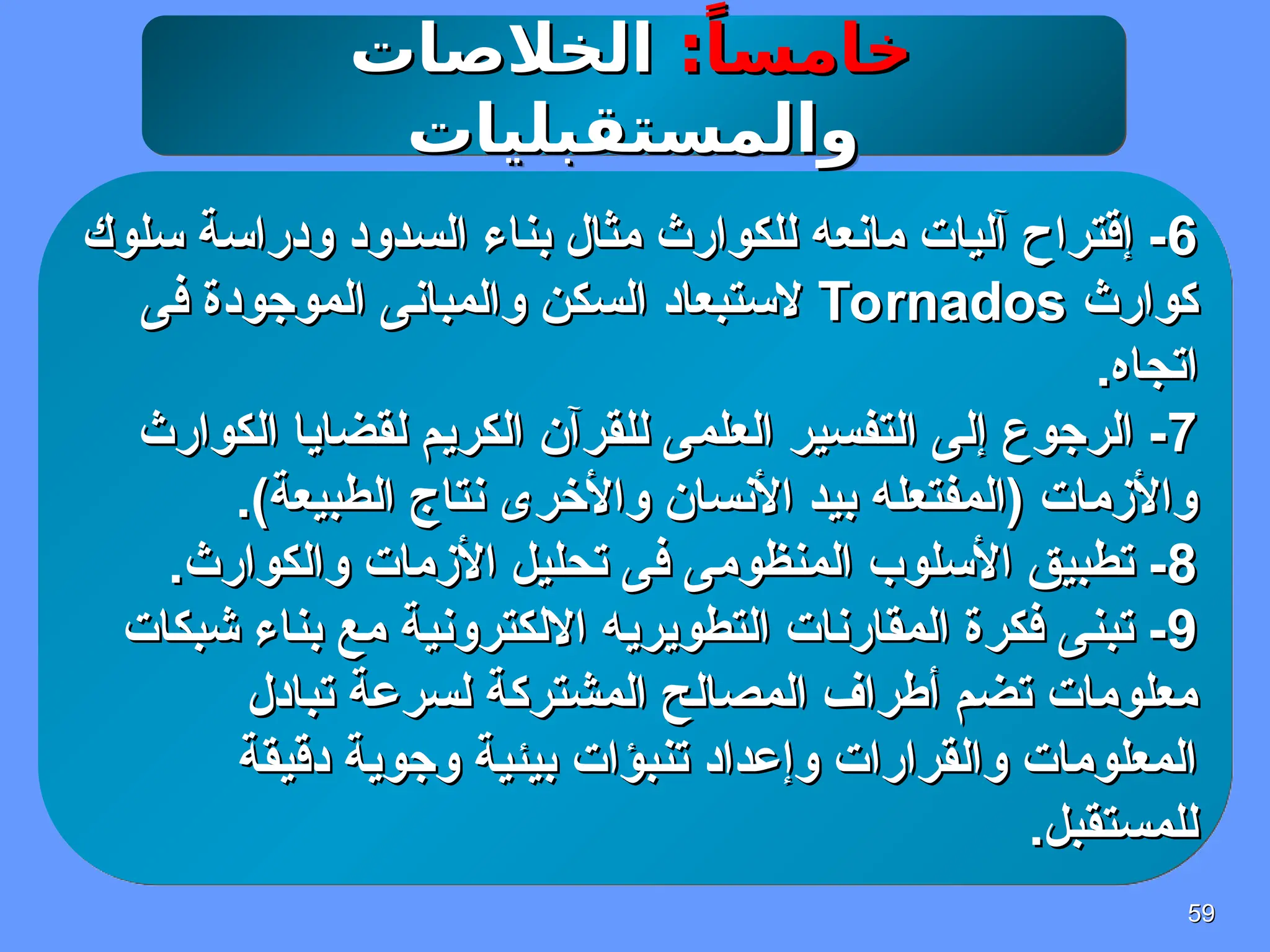 خامساً: الخلاصات والمستقبليات

6- إقتراح آليات مانعه للكوارث مثال بناء السدود ودراسة سلوك كوارث Tornados لاستبعاد السكن والمبانى الموجودة فى اتجاه.
7- الرجوع إلى التفسير العلمى للقرآن الكريم لقضايا الكوارث والأزمات (المفتعله بيد الأنسان والأخرى نتاج الطبيعة).
8- تطبيق الأسلوب المنظومى فى تحليل الأزمات والكوارث.
9- تبنى فكرة المقارنات التطويريه الالكترونية مع بناء شبكات معلومات تضم أطراف المصالح المشتركة لسرعة تبادل المعلومات والقرارات وإعداد تنبؤات بيئية وجوية دقيقة للمستقبل.

59